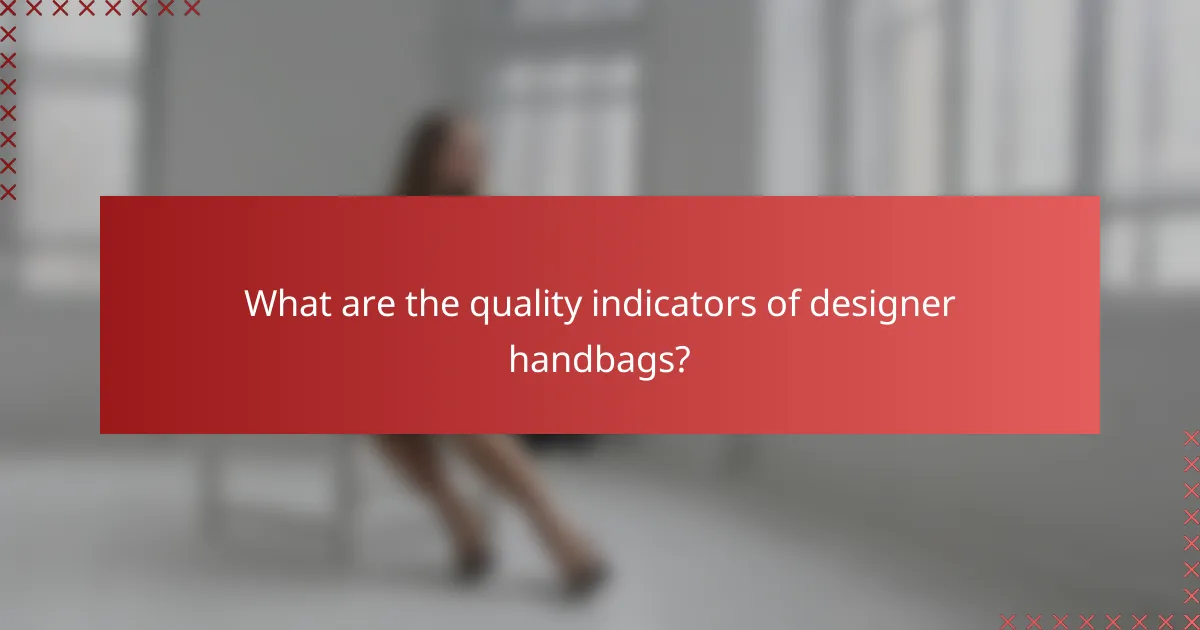 What are the quality indicators of designer handbags?